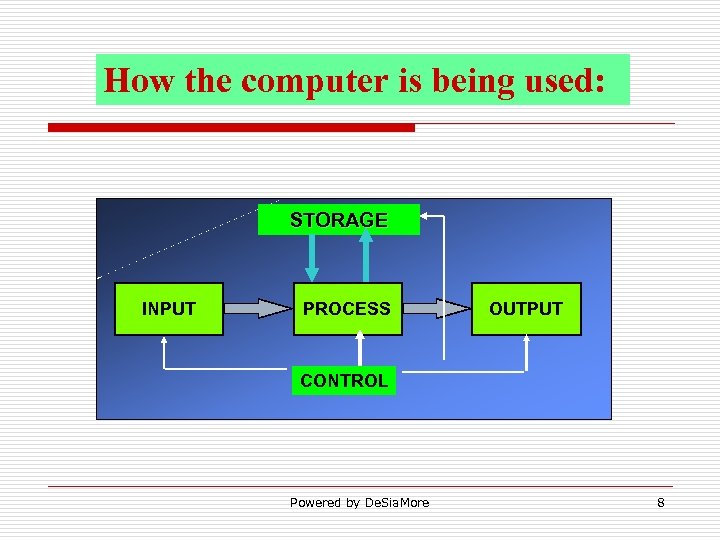 How the computer is being used:

STORAGE

INPUT

PROCESS

OUTPUT

CONTROL

Powered by DeSiaMore

8